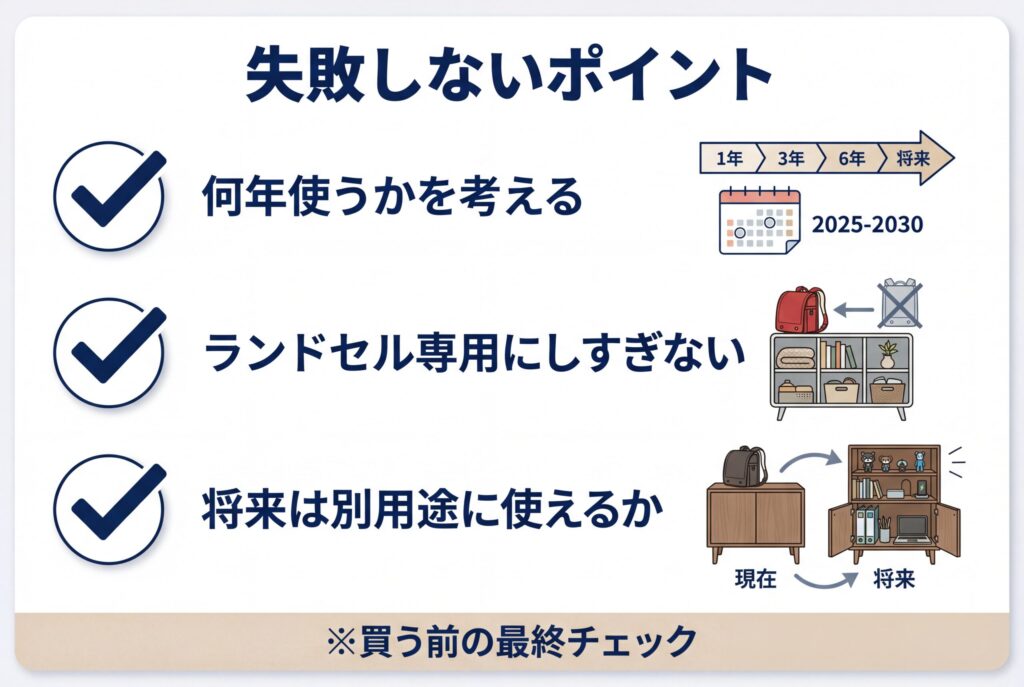 失敗しないポイント

何年使うかを考える

1年 3年 6年 将来

2025-2030

ランドセル専用にしすぎない

将来は別用途に使えるか

現在 将来

※買う前の最終チェック